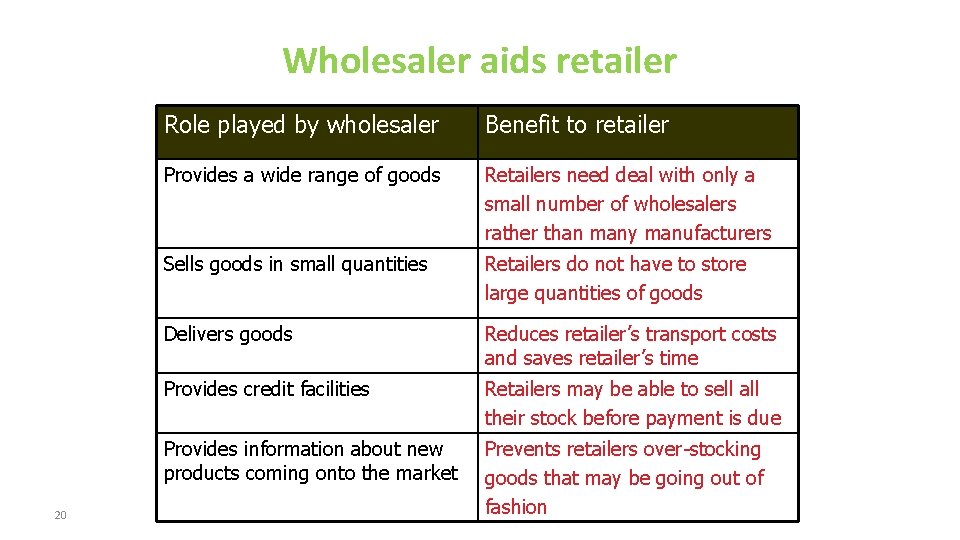 Wholesaler aids retailer

| Role played by wholesaler | Benefit to retailer |
|---|---|
| Provides a wide range of goods | Retailers need deal with only a small number of wholesalers rather than many manufacturers |
| Sells goods in small quantities | Retailers do not have to store large quantities of goods |
| Delivers goods | Reduces retailer's transport costs and saves retailer's time |
| Provides credit facilities | Retailers may be able to sell all their stock before payment is due |
| Provides information about new products coming onto the market | Prevents retailers over-stocking goods that may be going out of fashion |

20